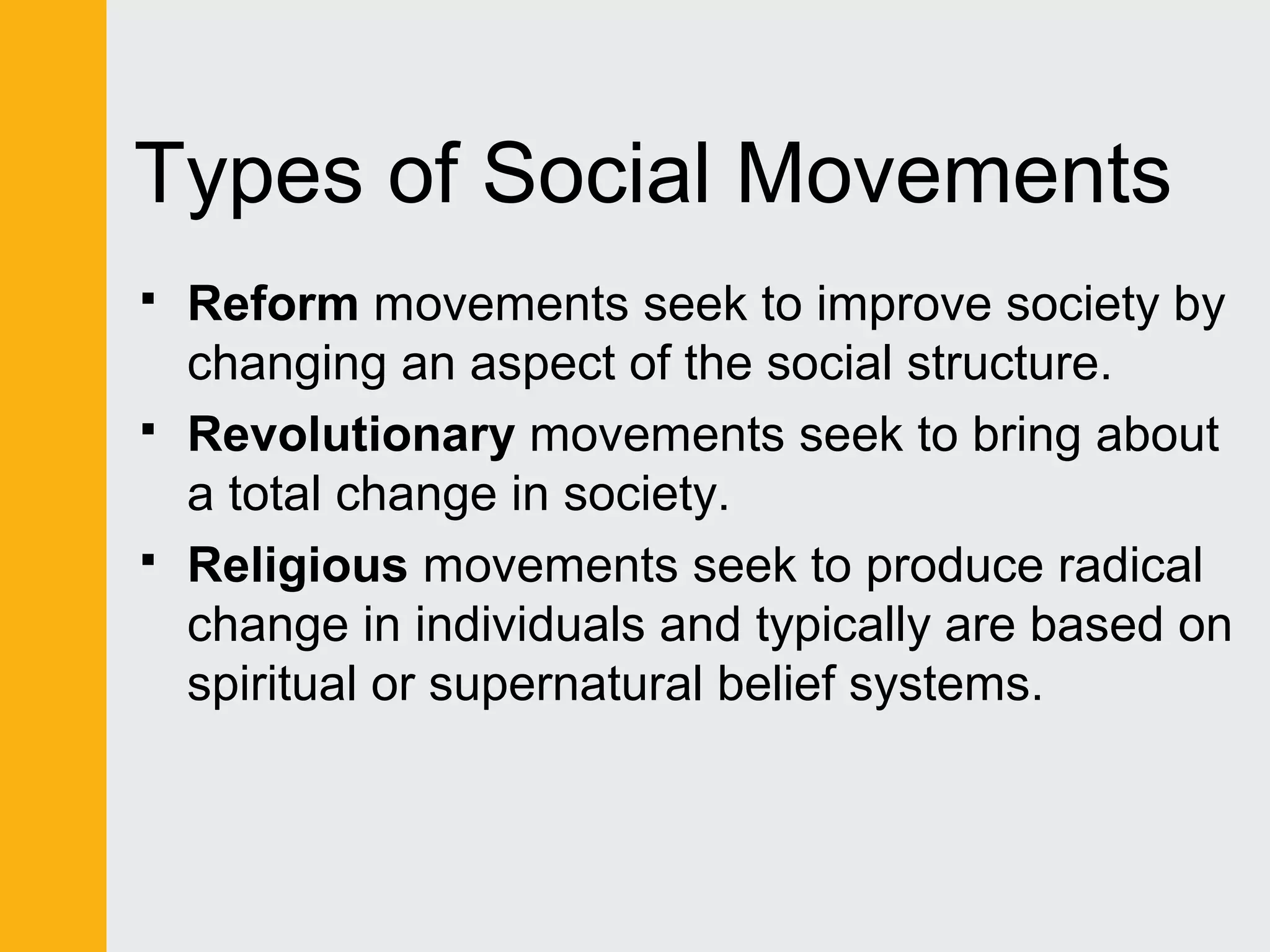 Types of Social Movements

▪ Reform movements seek to improve society by changing an aspect of the social structure.

▪ Revolutionary movements seek to bring about a total change in society.

▪ Religious movements seek to produce radical change in individuals and typically are based on spiritual or supernatural belief systems.